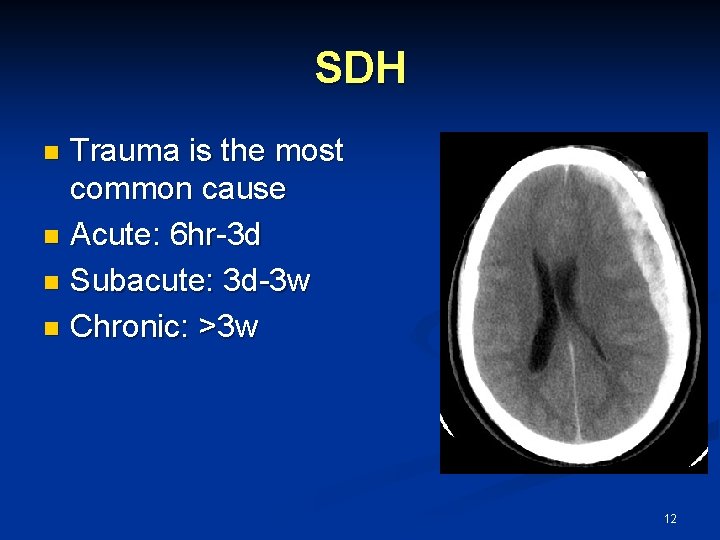 SDH

- Trauma is the most common cause
- Acute: 6hr-3d
- Subacute: 3d-3w
- Chronic: >3w

12